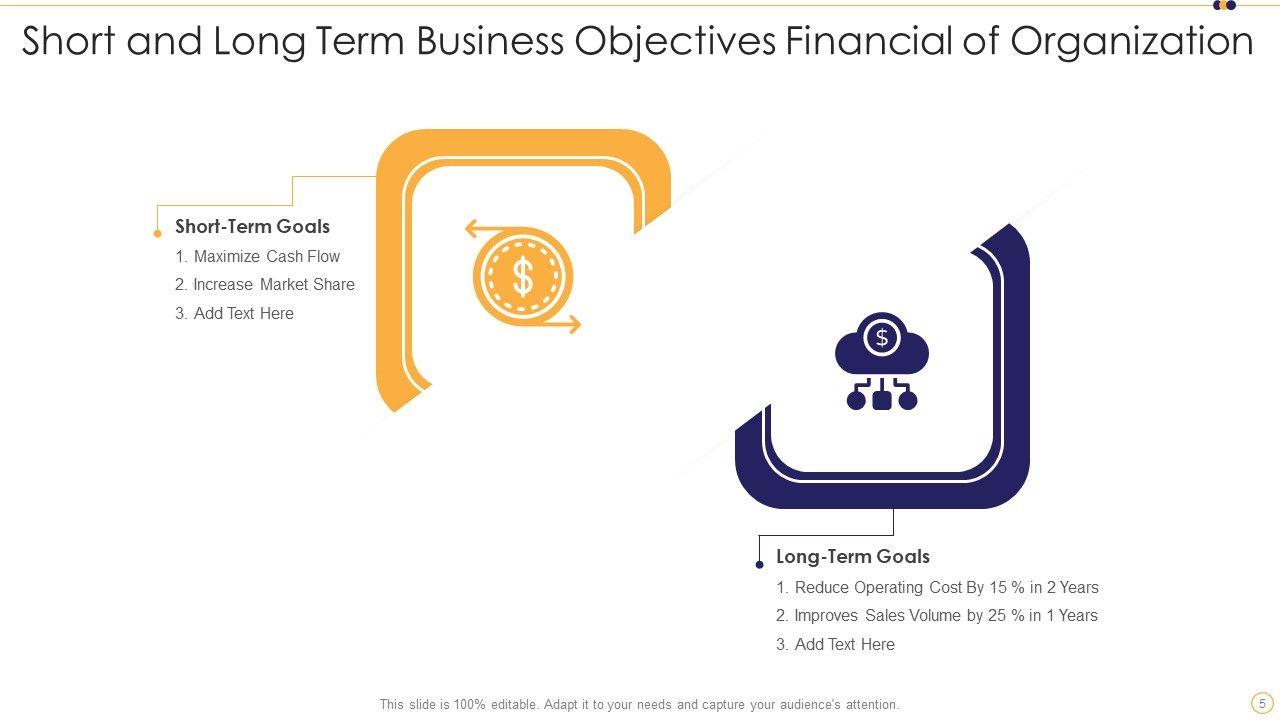 Short and Long Term Business Objectives Financial of Organization

Short-Term Goals

1. Maximize Cash Flow
2. Increase Market Share
3. Add Text Here

$

$

Long-Term Goals

1. Reduce Operating Cost By 15 % in 2 Years
2. Improves Sales Volume by 25 % in 1 Years
3. Add Text Here

This slide is 100% editable. Adapt it to your needs and capture your audience's attention.

5